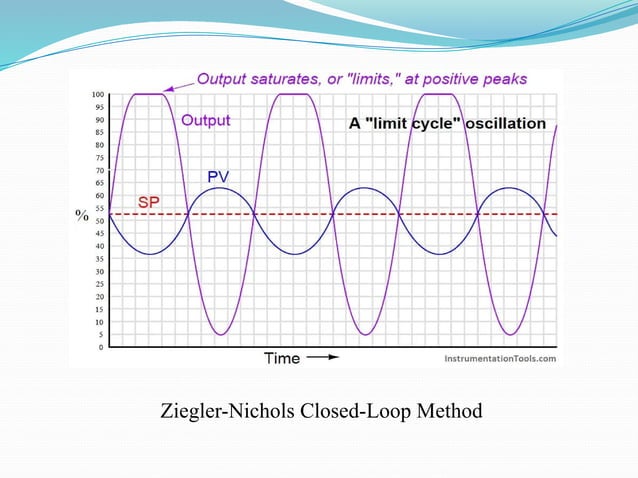 Output saturates, or "limits," at positive peaks

100
95
90
85
80
75
70
65
60
55
50
45
40
35
30
25
20
15
10
5
0

%

Output

A "limit cycle" oscillation

PV

SP

Time

InstrumentationTools.com

Ziegler-Nichols Closed-Loop Method